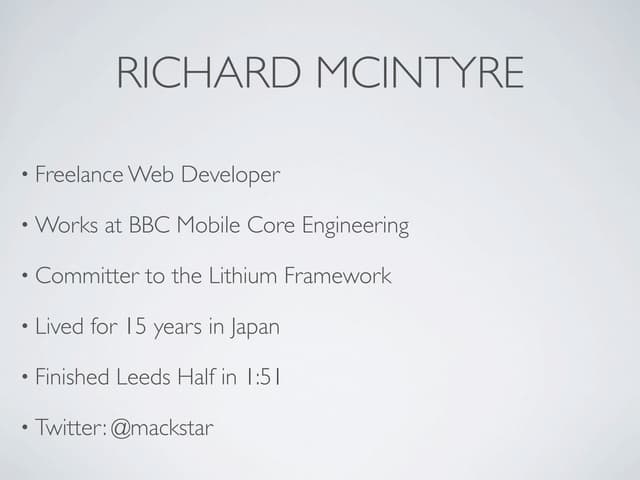 RICHARD MCINTYRE

• Freelance Web Developer

• Works at BBC Mobile Core Engineering

• Committer to the Lithium Framework

• Lived for 15 years in Japan

• Finished Leeds Half in 1:51

• Twitter: @mackstar